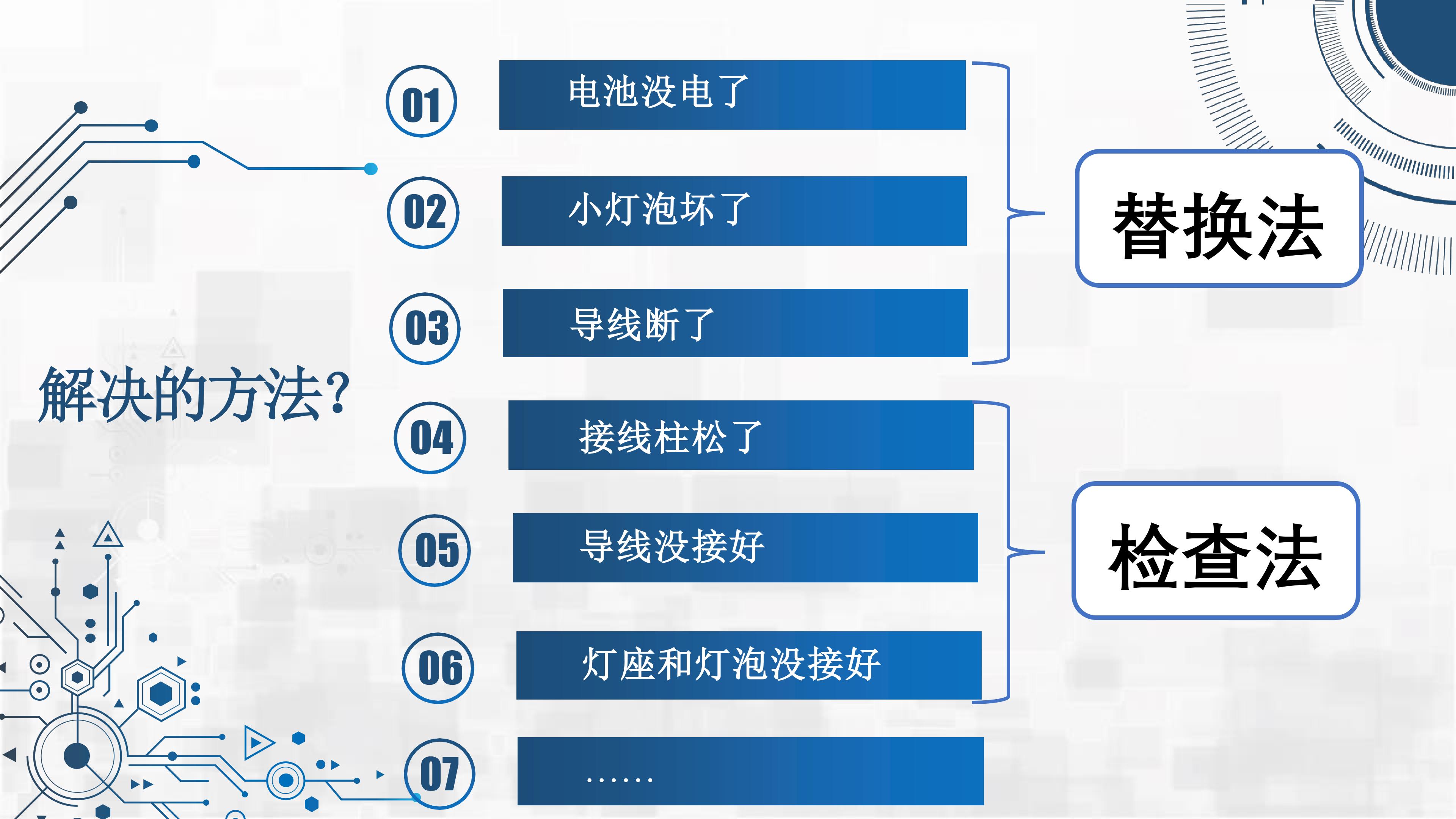 解决的方法?

01 电池没电了

02 小灯泡坏了

03 导线断了

04 接线柱松了

05 导线没接好

06 灯座和灯泡没接好

07 ……

替换法

检查法